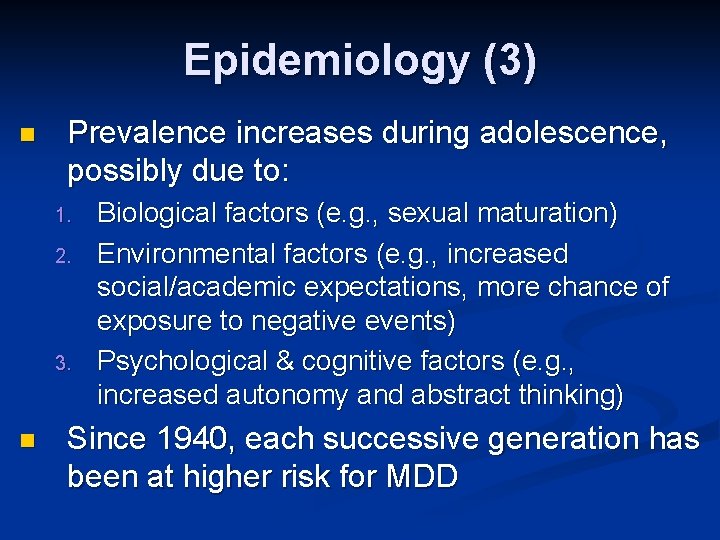 Epidemiology (3)

Prevalence increases during adolescence, possibly due to:

1. Biological factors (e.g., sexual maturation)
2. Environmental factors (e.g., increased social/academic expectations, more chance of exposure to negative events)
3. Psychological & cognitive factors (e.g., increased autonomy and abstract thinking)

Since 1940, each successive generation has been at higher risk for MDD